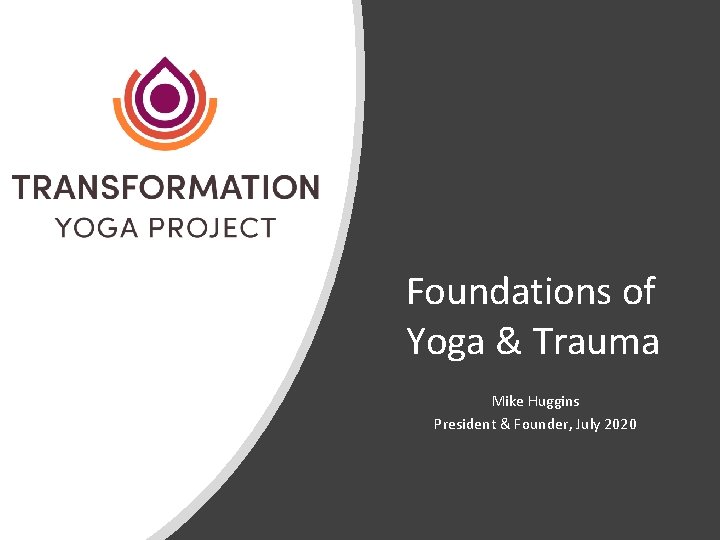 TRANSFORMATION
YOGA PROJECT

Foundations of Yoga & Trauma

Mike Huggins
President & Founder, July 2020